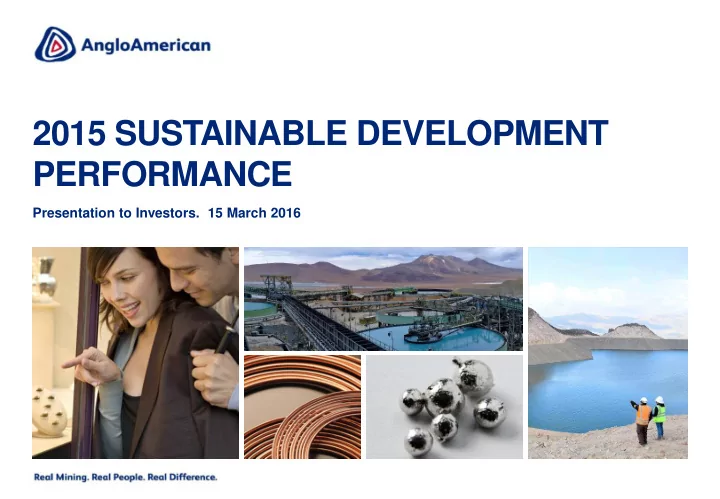 AngloAmerican

2015 SUSTAINABLE DEVELOPMENT PERFORMANCE

Presentation to Investors. 15 March 2016

Real Mining. Real People. Real Difference.